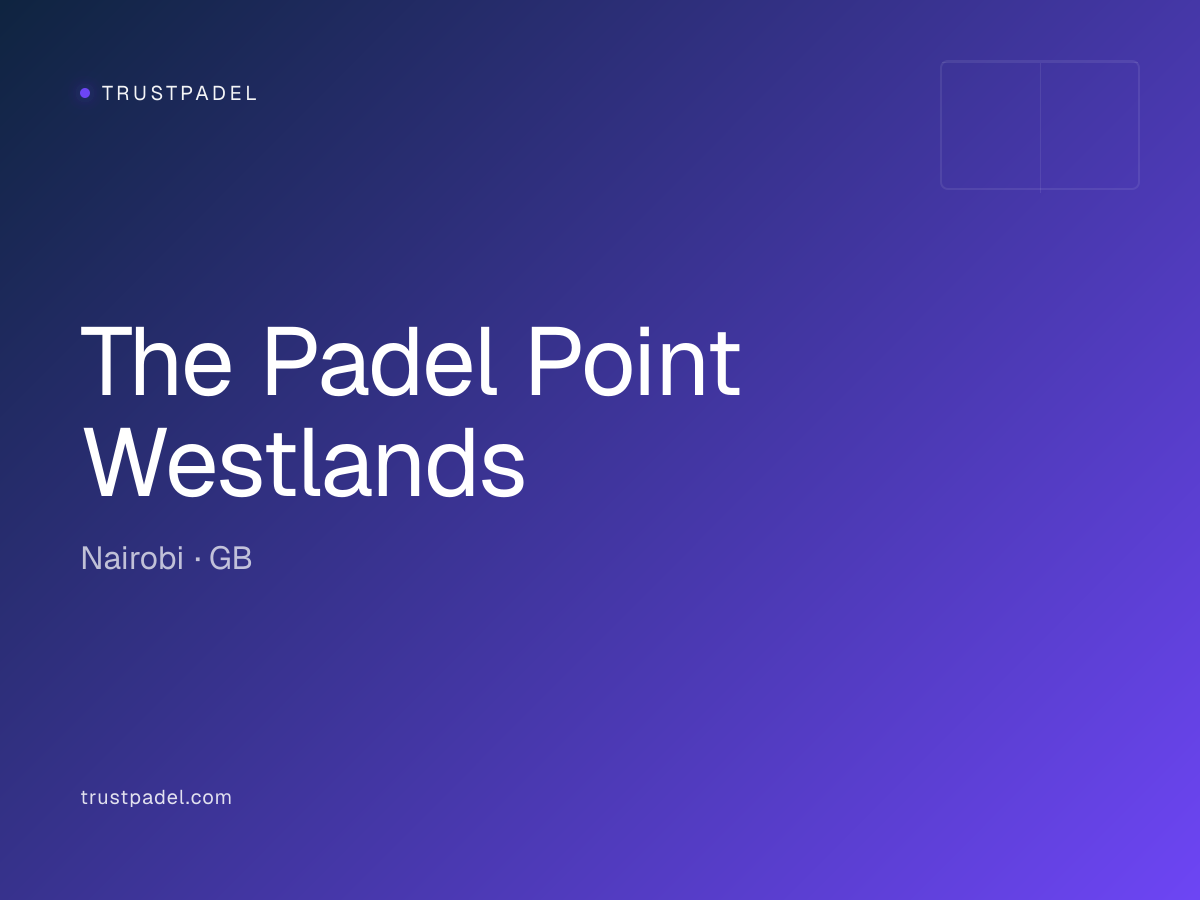 TRUSTPADEL

The Padel Point Westlands

Nairobi · GB

trustpadel.com